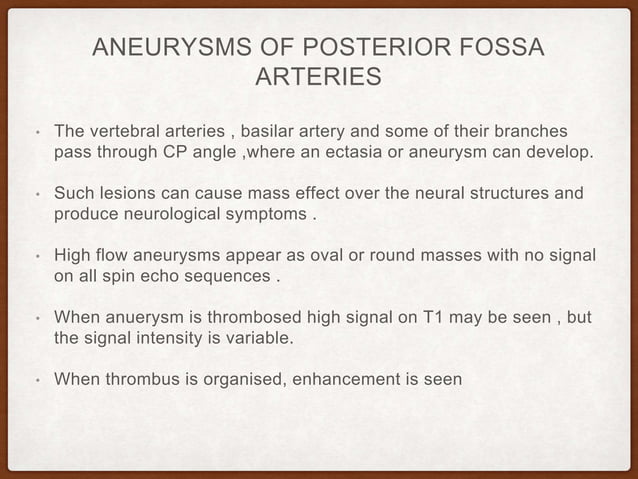 ANEURYSMS OF POSTERIOR FOSSA ARTERIES

• The vertebral arteries , basilar artery and some of their branches pass through CP angle ,where an ectasia or aneurysm can develop.

• Such lesions can cause mass effect over the neural structures and produce neurological symptoms .

• High flow aneurysms appear as oval or round masses with no signal on all spin echo sequences .

• When anuerysm is thrombosed high signal on T1 may be seen , but the signal intensity is variable.

• When thrombus is organised, enhancement is seen